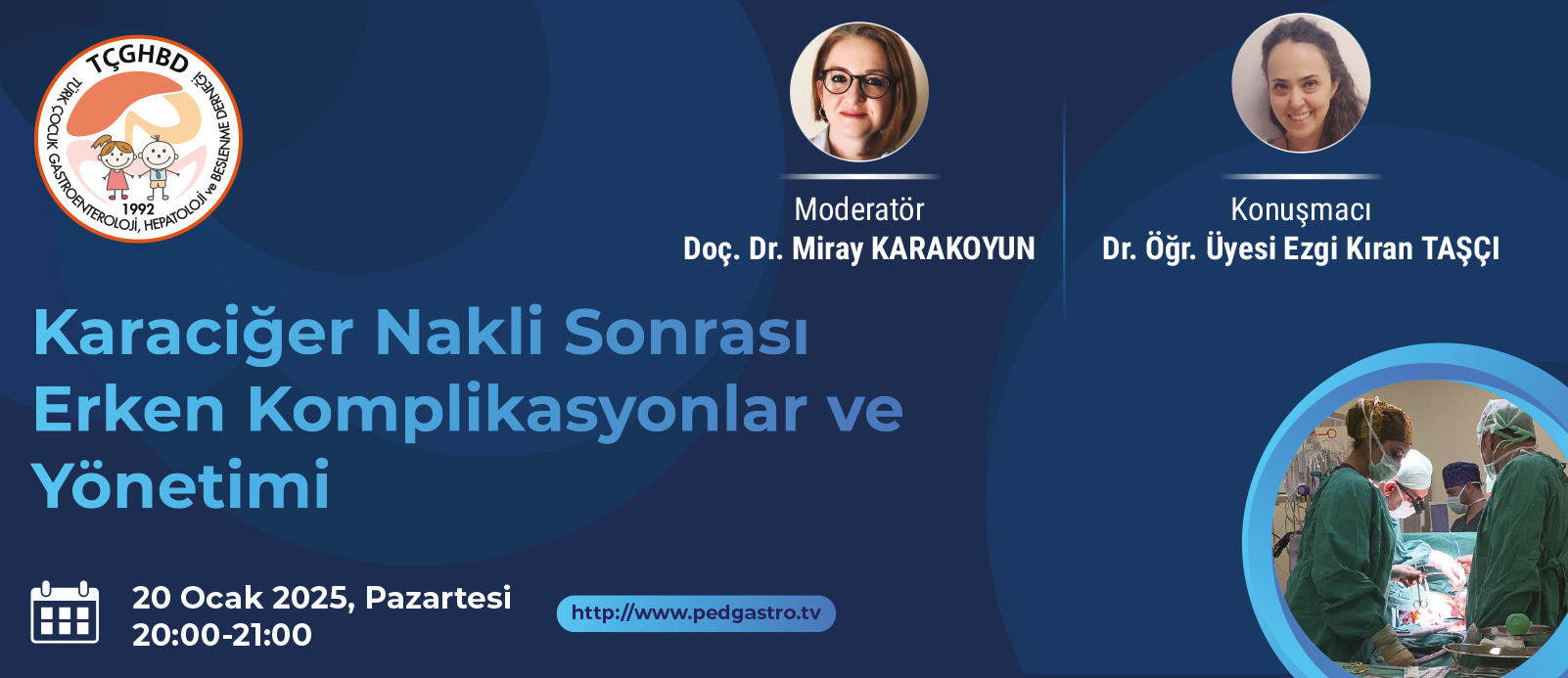 TÇGHBD
TÜRK ÇOCUK GASTROENTEROLOJİ, HEPATOLOJİ ve BESLENME DERNEĞİ
1992

Moderatör
Doç. Dr. Miray KARAKOYUN

Konuşmacı
Dr. Öğr. Üyesi Ezgi Kıran TAŞÇI

Karaciğer Nakli Sonrası Erken Komplikasyonlar ve Yönetimi

20 Ocak 2025, Pazartesi
20:00-21:00

http://www.pedgastro.tv